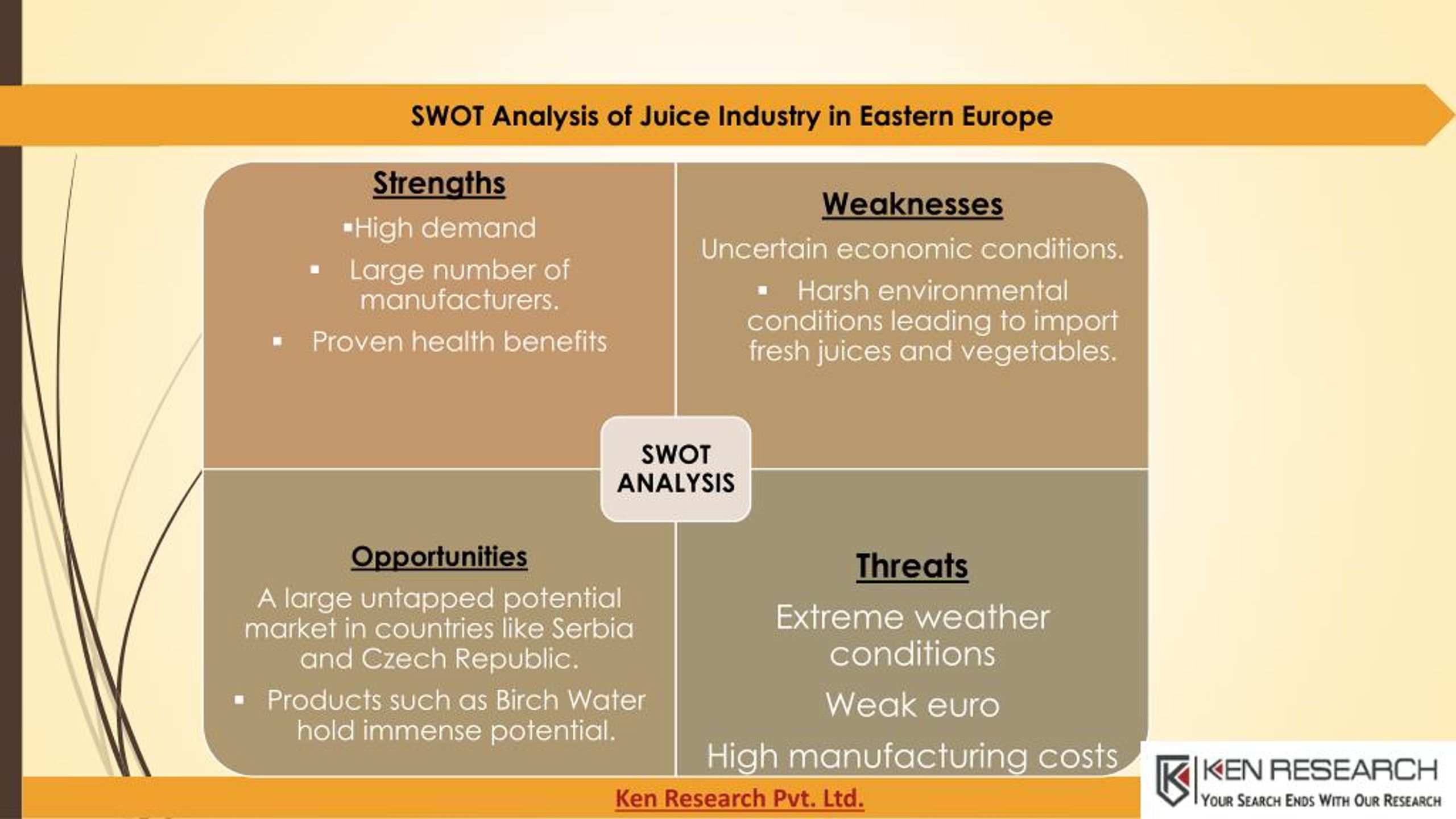 SWOT Analysis of Juice Industry in Eastern Europe

Strengths

▪High demand

▪ Large number of manufacturers.

▪ Proven health benefits

Weaknesses

Uncertain economic conditions.

▪ Harsh environmental conditions leading to import fresh juices and vegetables.

SWOT ANALYSIS

Opportunities

A large untapped potential market in countries like Serbia and Czech Republic.

▪ Products such as Birch Water hold immense potential.

Threats

Extreme weather conditions

Weak euro

High manufacturing costs

Ken Research Pvt. Ltd.

KEN RESEARCH
YOUR SEARCH ENDS WITH OUR RESEARCH